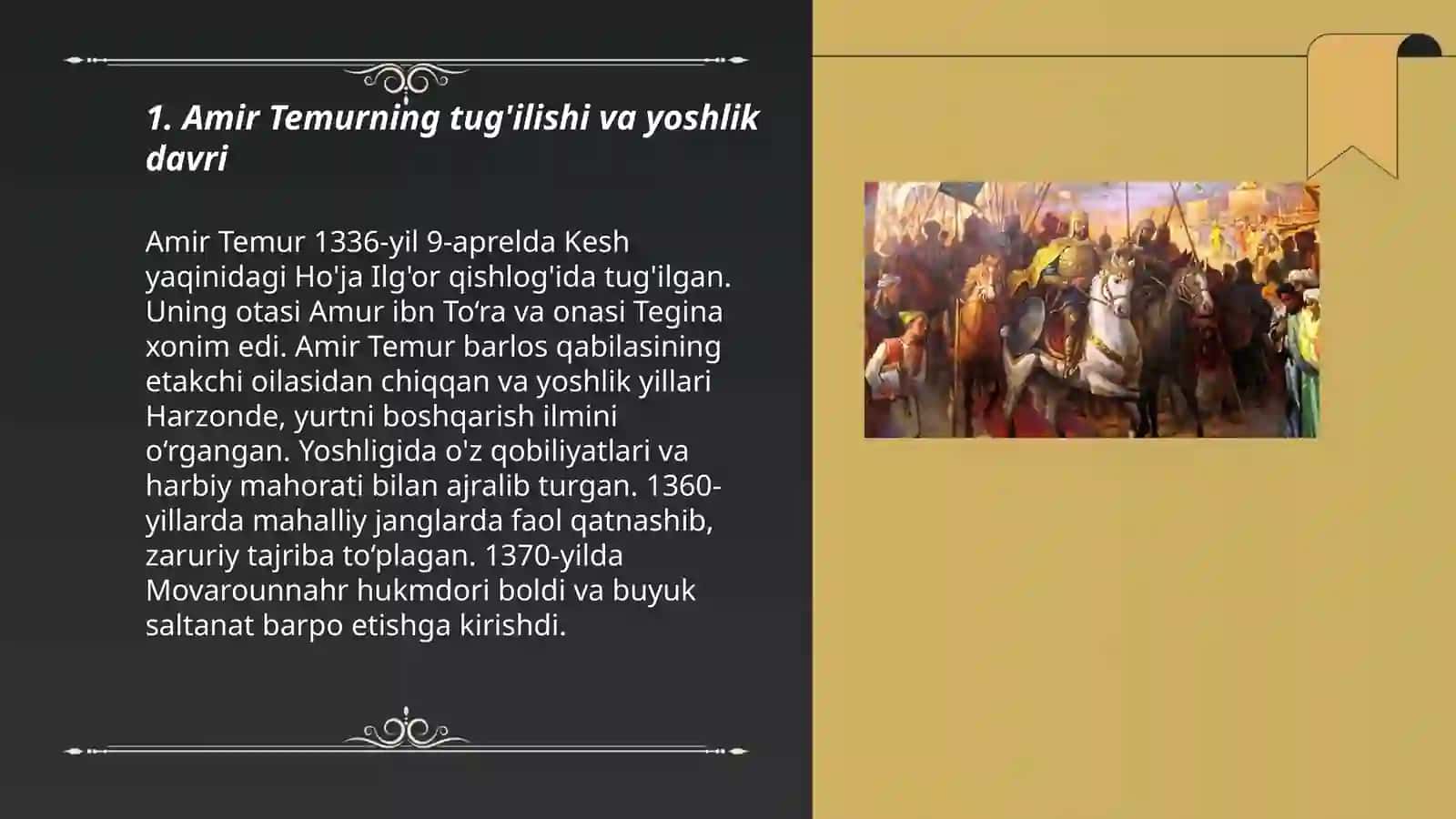 1. Amir Temurning tug'ilishi va yoshlik davri

Amir Temur 1336-yil 9-aprelda Kesh yaqinidagi Ho'ja Ilg'or qishlog'ida tug'ilgan. Uning otasi Amur ibn To‘ra va onasi Tegina xonim edi. Amir Temur barlos qabilasining etakchi oilasidan chiqqan va yoshlik yillari Harzonde, yurtni boshqarish ilmini o‘rgangan. Yoshligida o'z qobiliyatlari va harbiy mahorati bilan ajralib turgan. 1360-yillarda mahalliy janglarda faol qatnashib, zaruriy tajriba to‘plagan. 1370-yilda Movarounnahr hukmdori boldi va buyuk saltanat barpo etishga kirishdi.